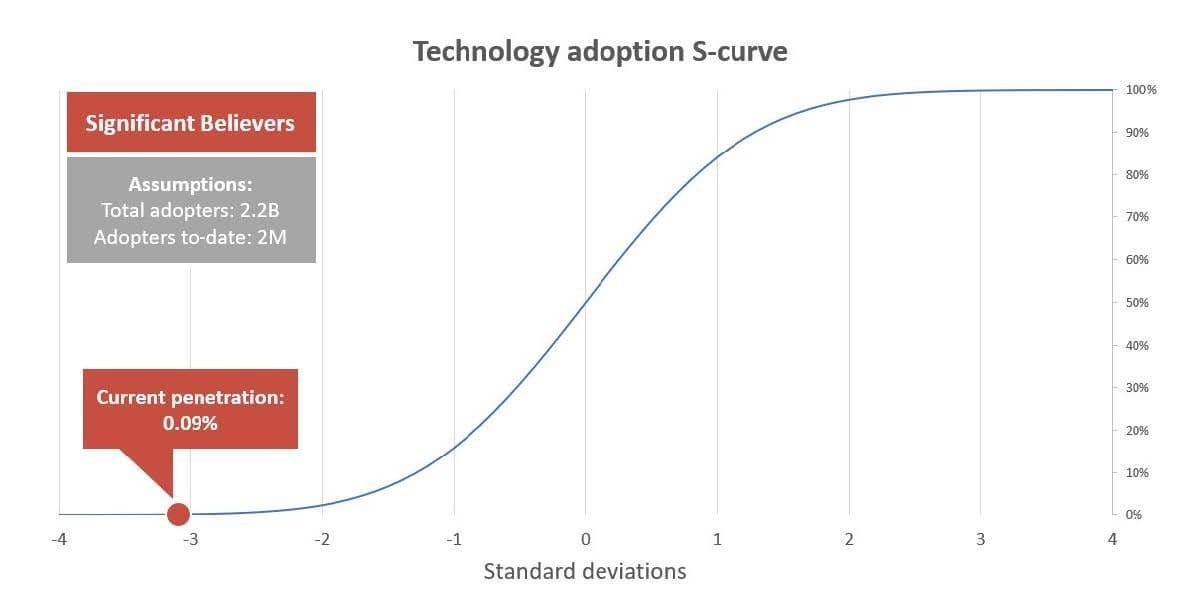 Technology adoption S-curve

Significant Believers

Assumptions:
Total adopters: 2.2B
Adopters to-date: 2M

Current penetration:
0.09%

100%
90%
80%
70%
60%
50%
40%
30%
20%
10%
0%

-4 -3 -2 -1 0 1 2 3 4

Standard deviations